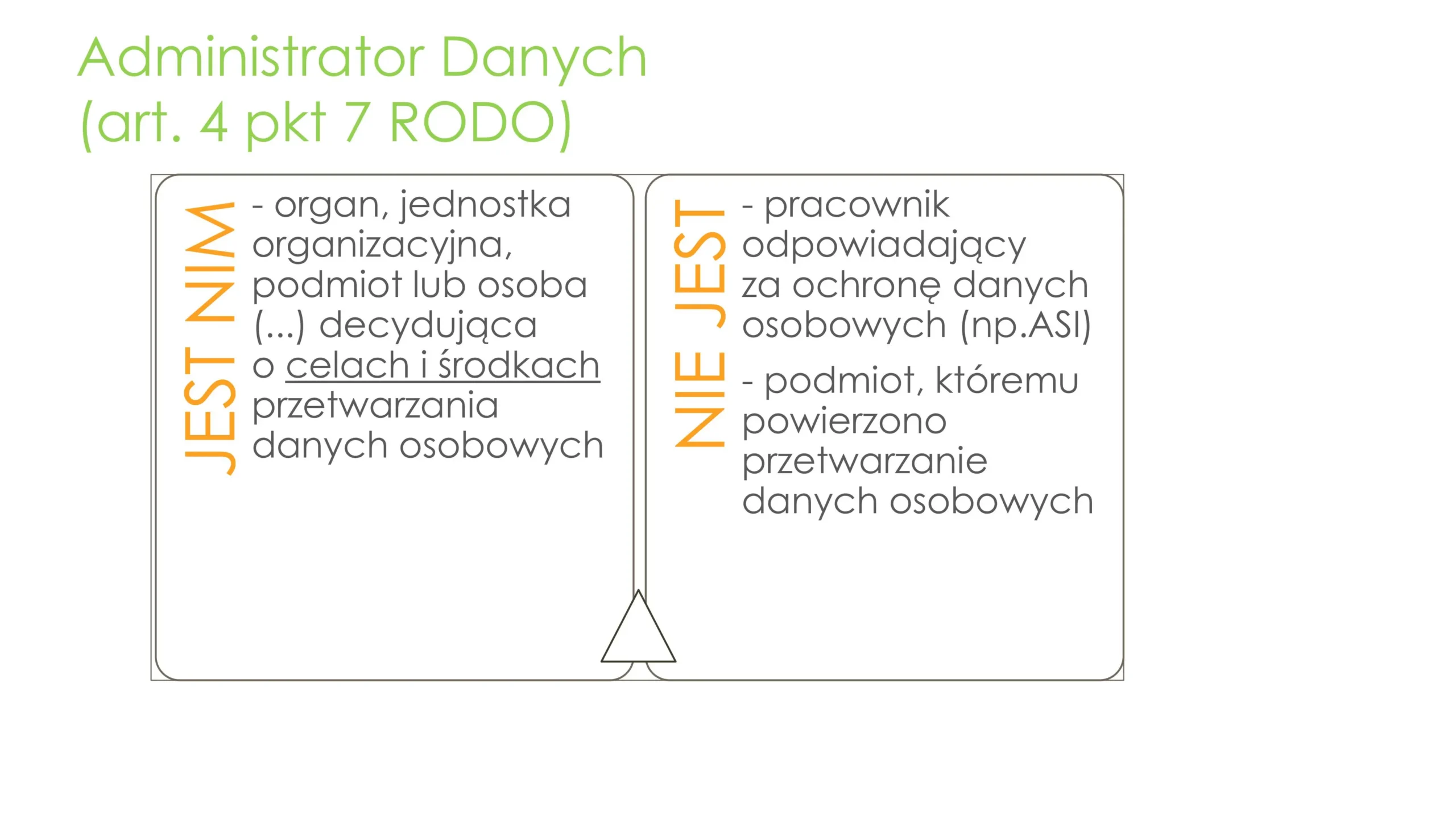 Administrator Danych
(art. 4 pkt 7 RODO)

JEST NIM

- organ, jednostka organizacyjna, podmiot lub osoba (...) decydująca o celach i środkach przetwarzania danych osobowych

NIE JEST

- pracownik odpowiadający za ochronę danych osobowych (np.ASI)

- podmiot, któremu powierzono przetwarzanie danych osobowych